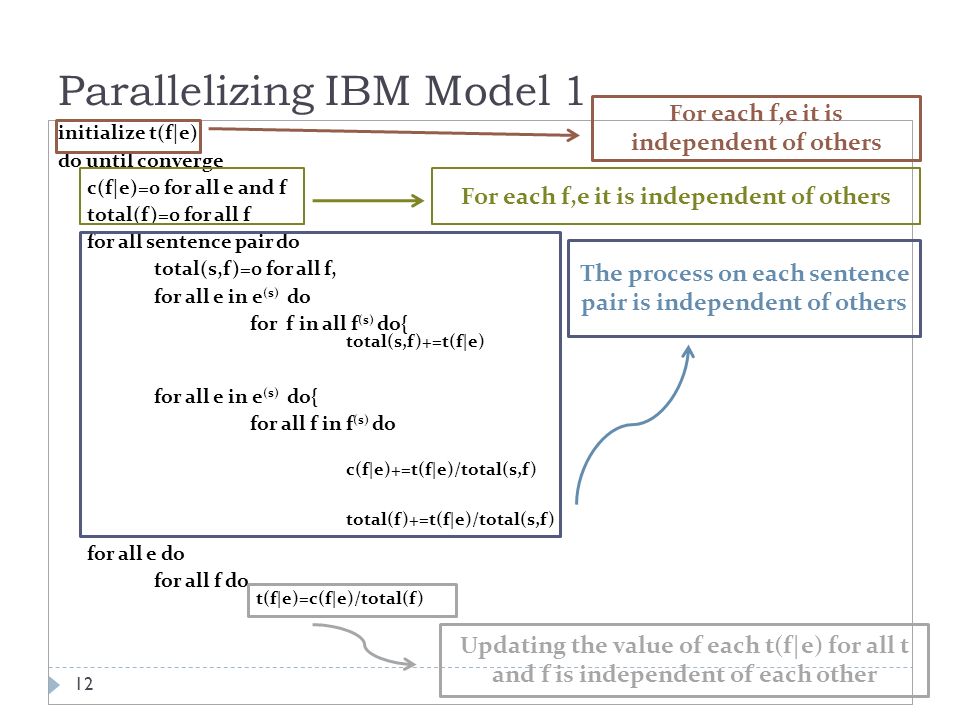 Parallelizing IBM Model 1

initialize t(f|e)

For each f,e it is independent of others

do until converge

c(f|e)=0 for all e and f
total(f)=0 for all f

For each f,e it is independent of others

for all sentence pair do
total(s,f)=0 for all f,
for all e in $e^{(s)}$ do
for f in all $f^{(s)}$ do{
total(s,f)+=t(f|e)

for all e in $e^{(s)}$ do{
for all f in $f^{(s)}$ do
c(f|e)+=t(f|e)/total(s,f)
total(f)+=t(f|e)/total(s,f)

The process on each sentence pair is independent of others

for all e do
for all f do
t(f|e)=c(f|e)/total(f)

Updating the value of each t(f|e) for all t and f is independent of each other

12